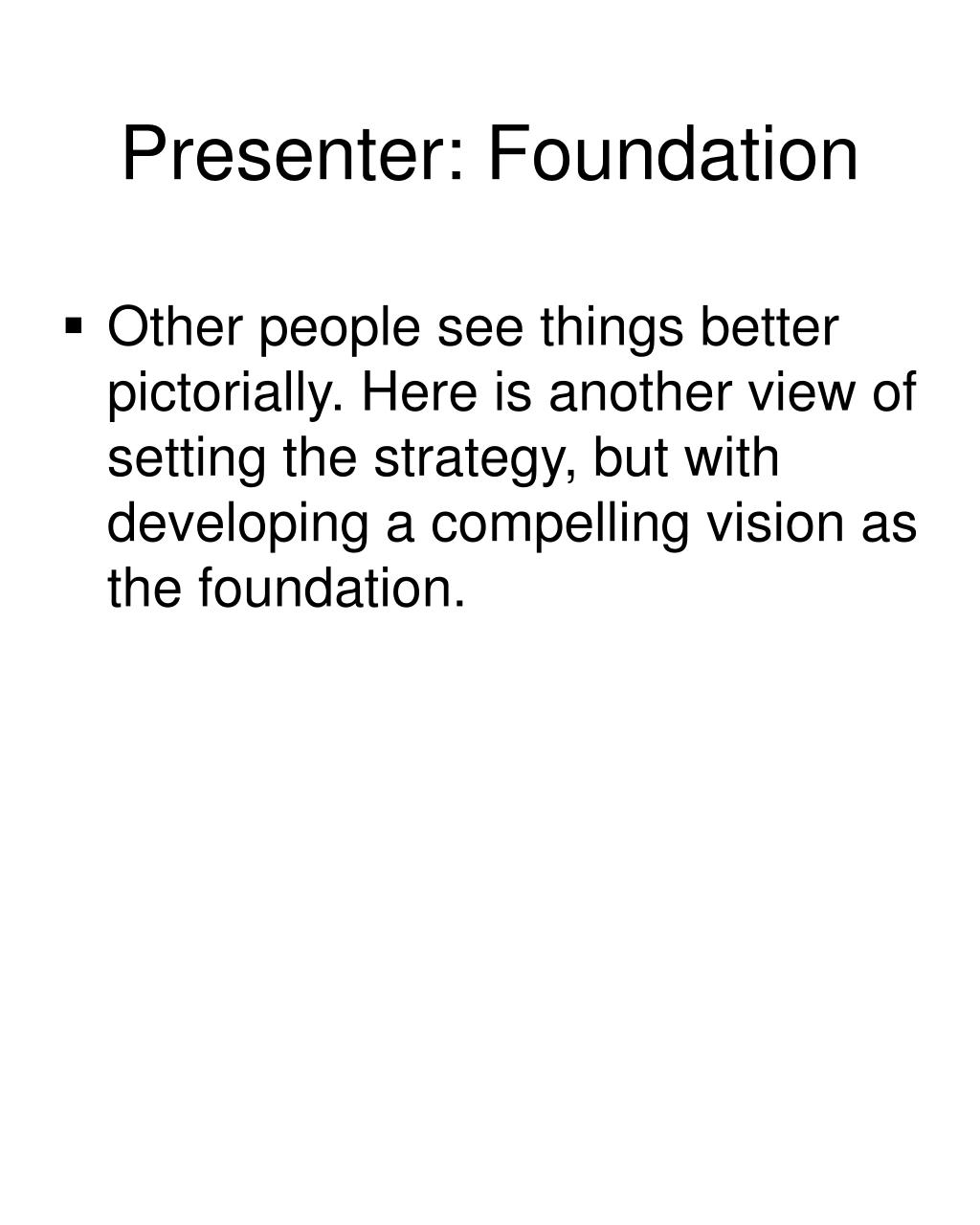 Presenter: Foundation

▪ Other people see things better pictorially. Here is another view of setting the strategy, but with developing a compelling vision as the foundation.